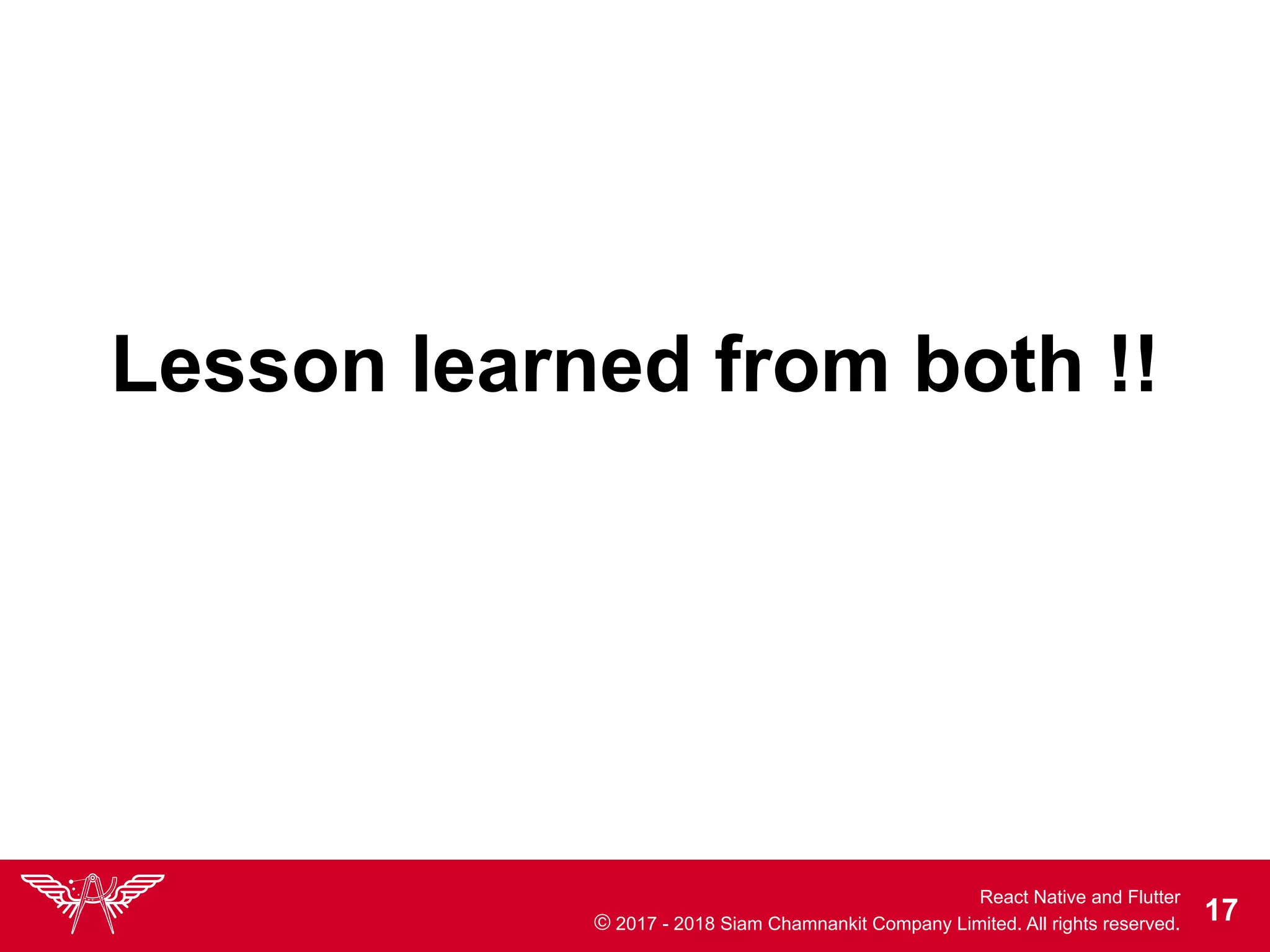 Lesson learned from both !!

React Native and Flutter
© 2017 - 2018 Siam Chamnankit Company Limited. All rights reserved.

17